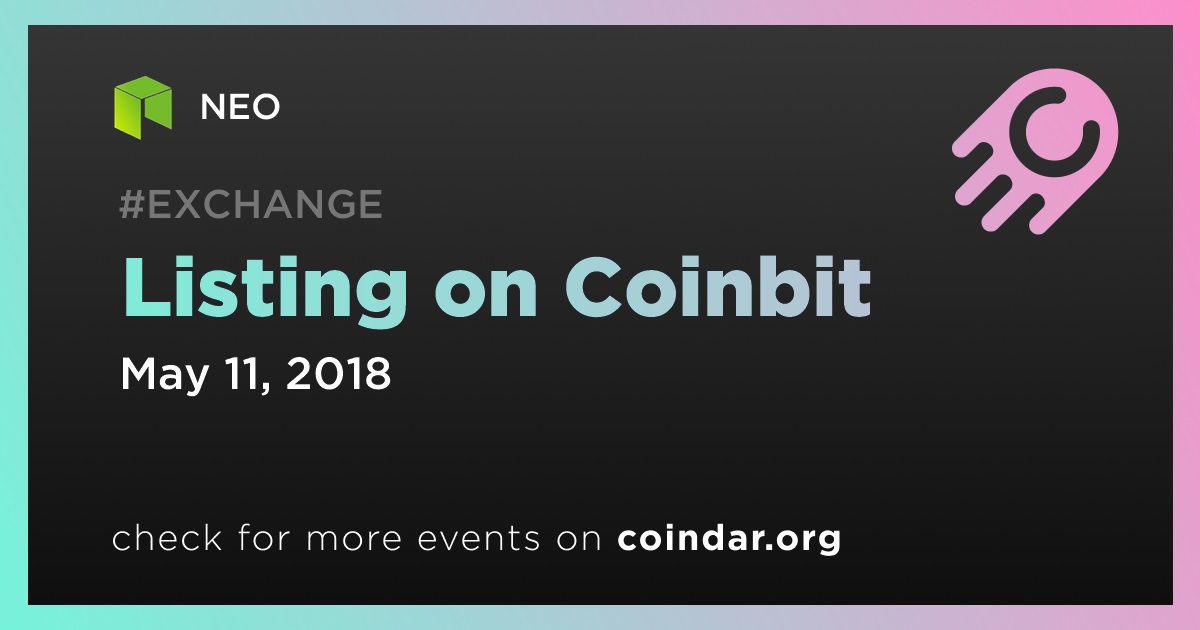 NEO

#EXCHANGE

Listing on Coinbit

May 11, 2018

check for more events on coindar.org